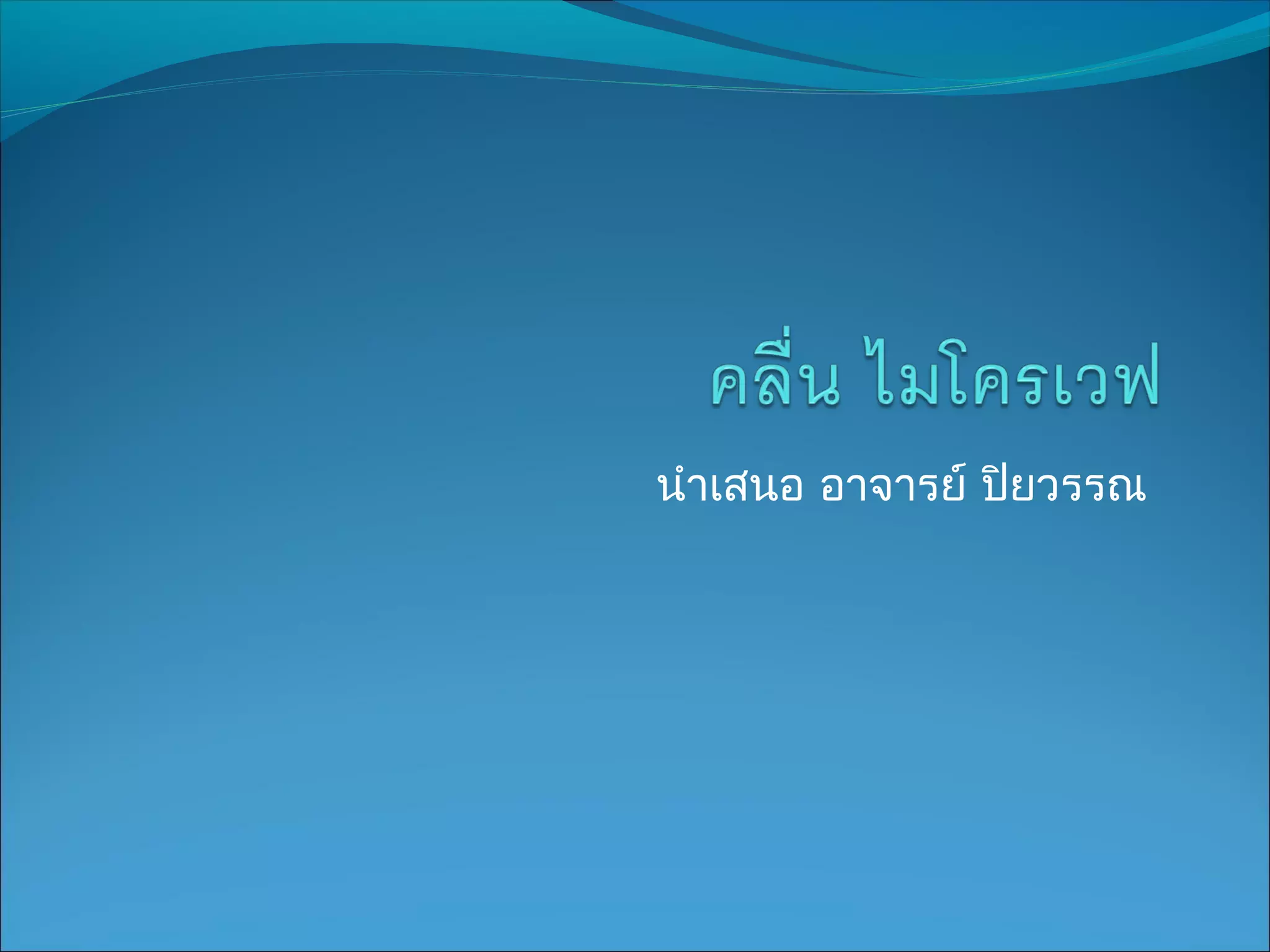 คลื่น ไมโครเวฟ

นำเสนอ อาจารย์ ปิยวรรณ